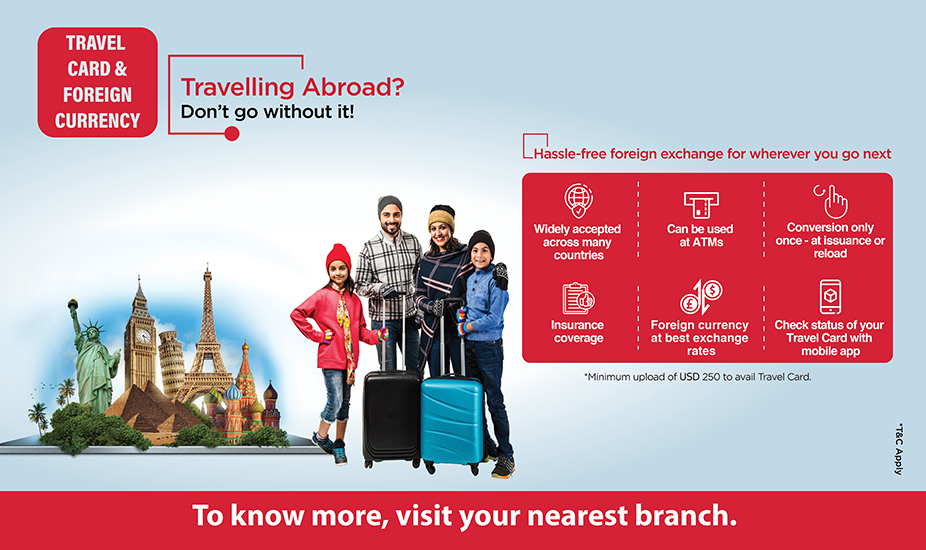 TRAVEL CARD & FOREIGN CURRENCY

Travelling Abroad?
Don't go without it!

Hassle-free foreign exchange for wherever you go next

Widely accepted across many countries

Can be used at ATMs

Conversion only once - at issuance or reload

Insurance coverage

Foreign currency at best exchange rates

Check status of your Travel Card with mobile app

*Minimum upload of USD 250 to avail Travel Card.

*T&C Apply

To know more, visit your nearest branch.